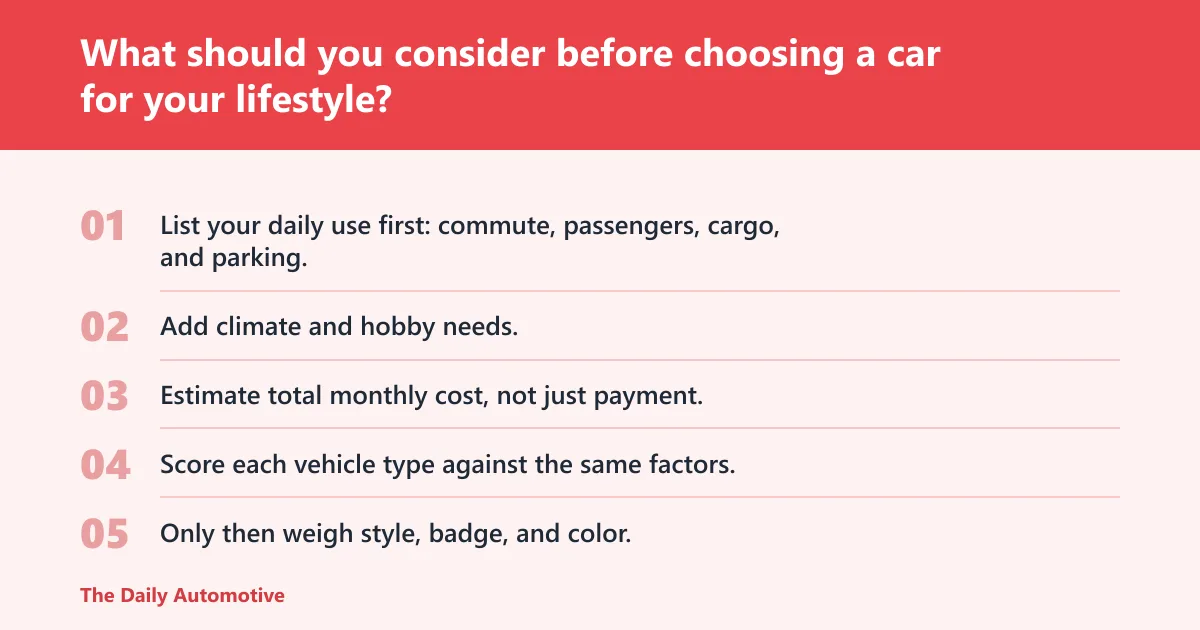 What should you consider before choosing a car for your lifestyle?

01 List your daily use first: commute, passengers, cargo, and parking.

02 Add climate and hobby needs.

03 Estimate total monthly cost, not just payment.

04 Score each vehicle type against the same factors.

05 Only then weigh style, badge, and color.

The Daily Automotive